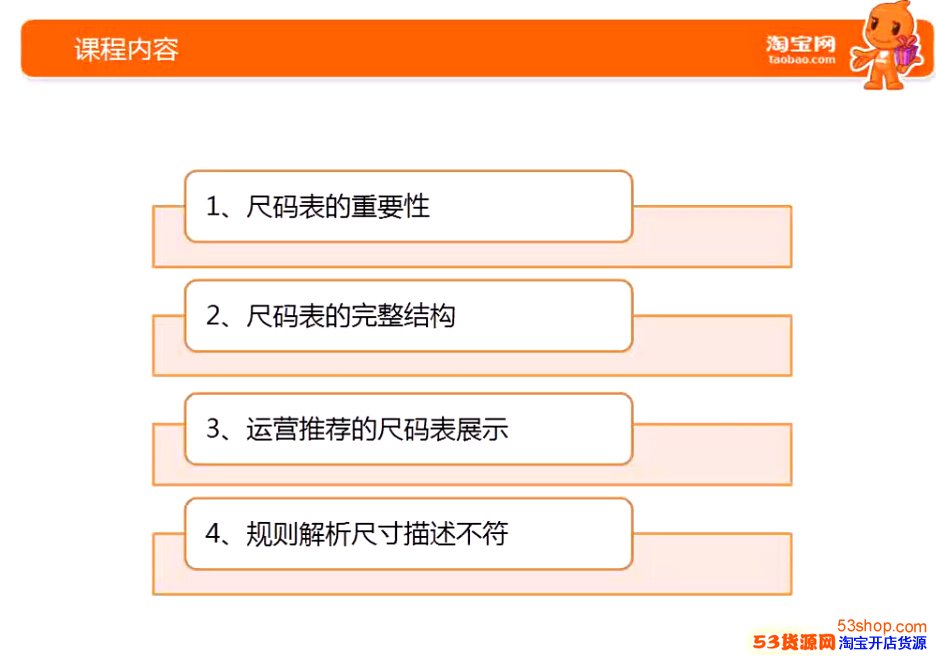 课程内容

淘宝网
taobao.com

1、尺码表的重要性

2、尺码表的完整结构

3、运营推荐的尺码表展示

4、规则解析尺寸描述不符

53shop.com
53货源网 淘宝开店货源